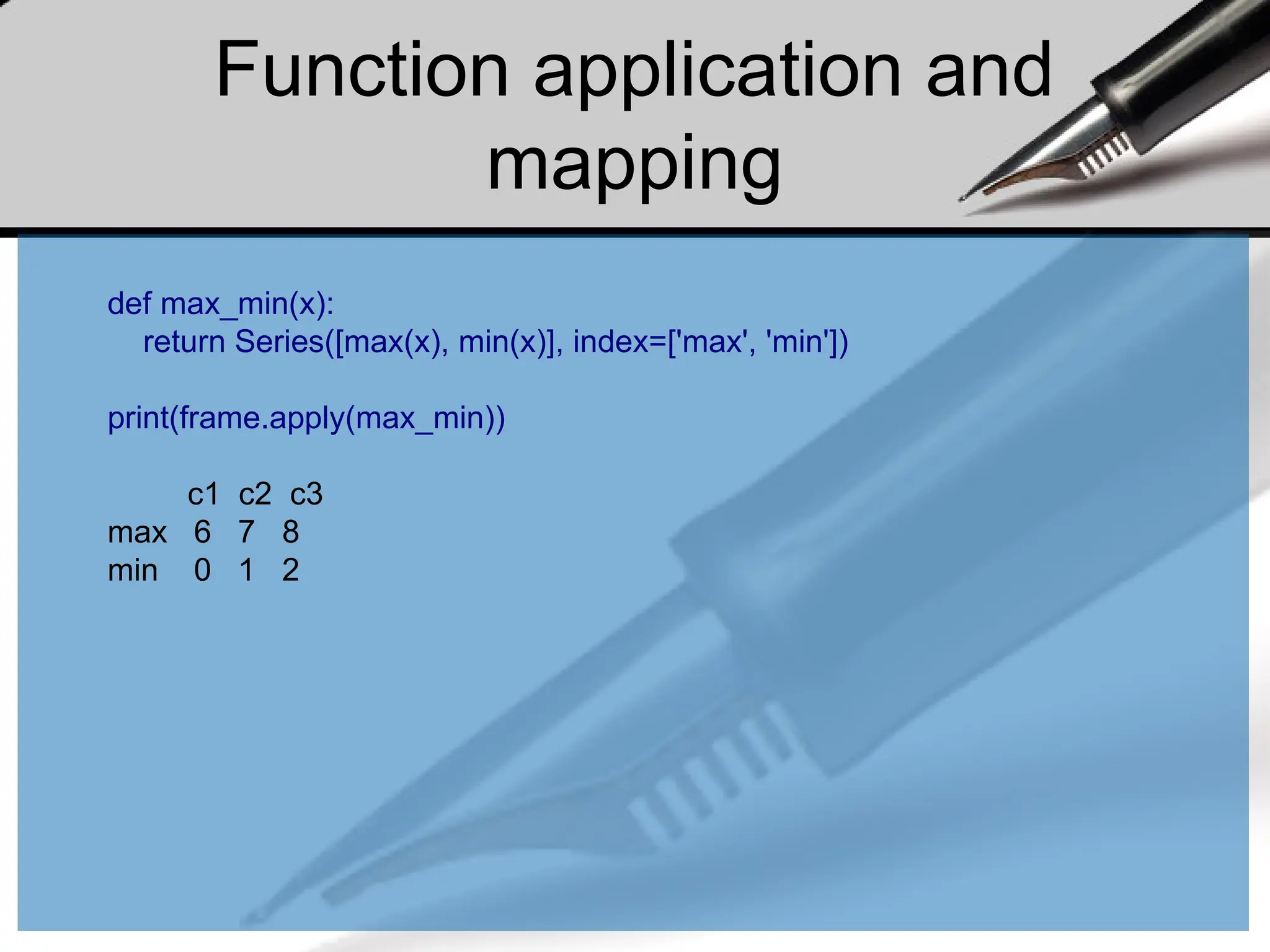 Function application and mapping

def max_min(x):
    return Series([max(x), min(x)], index=['max', 'min'])

print(frame.apply(max_min))

|  | c1 | c2 | c3 |
|---|---|---|---|
| max | 6 | 7 | 8 |
| min | 0 | 1 | 2 |